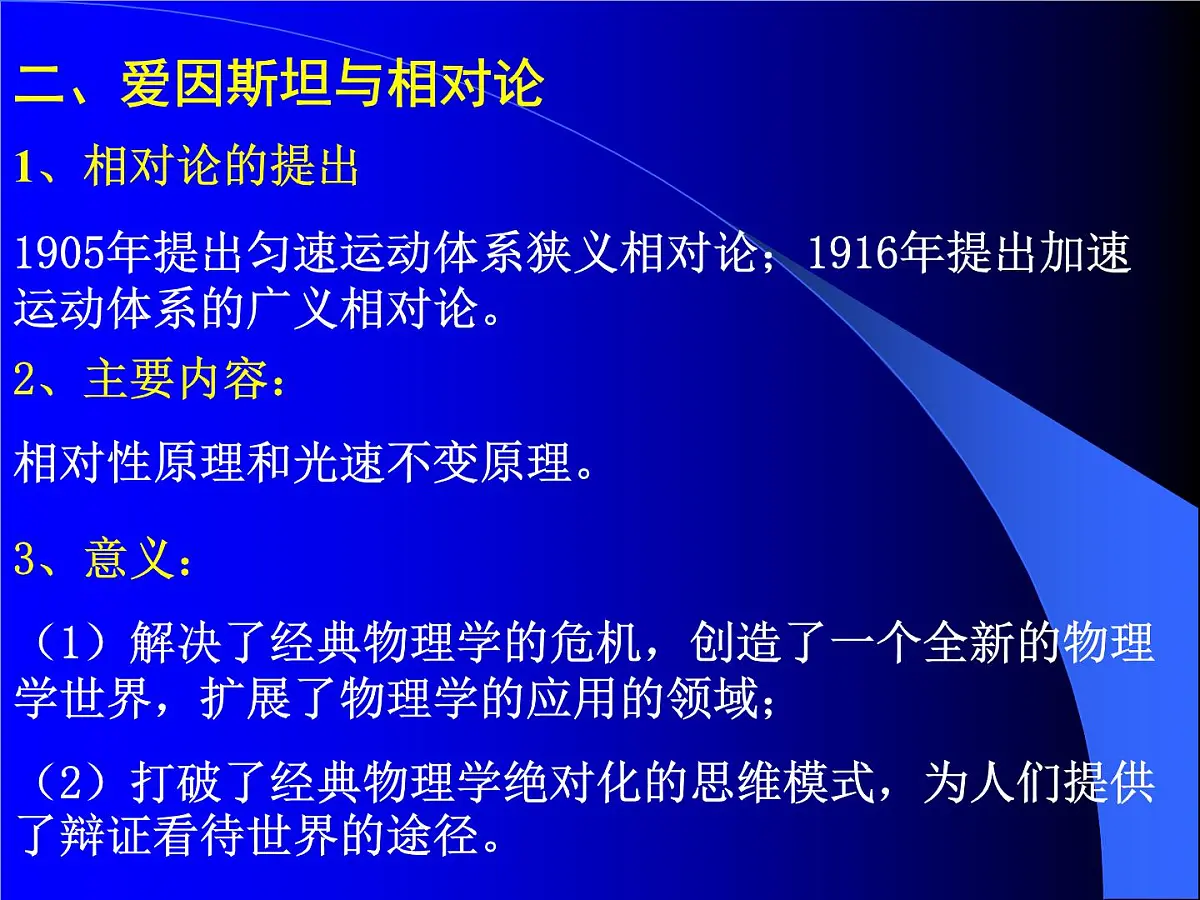 二、爱因斯坦与相对论

1、相对论的提出

1905年提出匀速运动体系狭义相对论；1916年提出加速运动体系的广义相对论。

2、主要内容：

相对性原理和光速不变原理。

3、意义：

（1）解决了经典物理学的危机，创造了一个全新的物理学世界，扩展了物理学的应用的领域；

（2）打破了经典物理学绝对化的思维模式，为人们提供了辩证看待世界的途径。